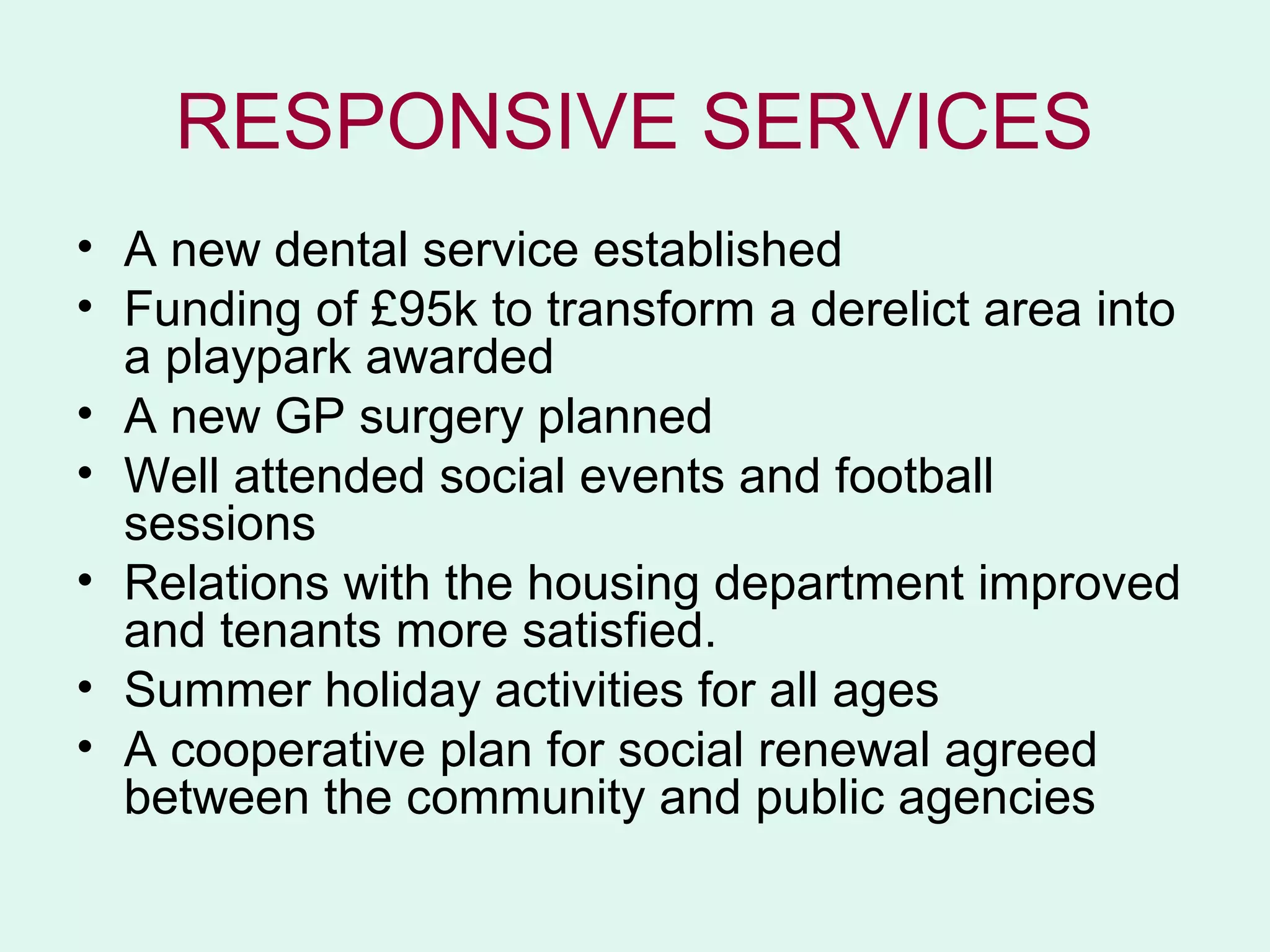 RESPONSIVE SERVICES

• A new dental service established
• Funding of £95k to transform a derelict area into a playpark awarded
• A new GP surgery planned
• Well attended social events and football sessions
• Relations with the housing department improved and tenants more satisfied.
• Summer holiday activities for all ages
• A cooperative plan for social renewal agreed between the community and public agencies